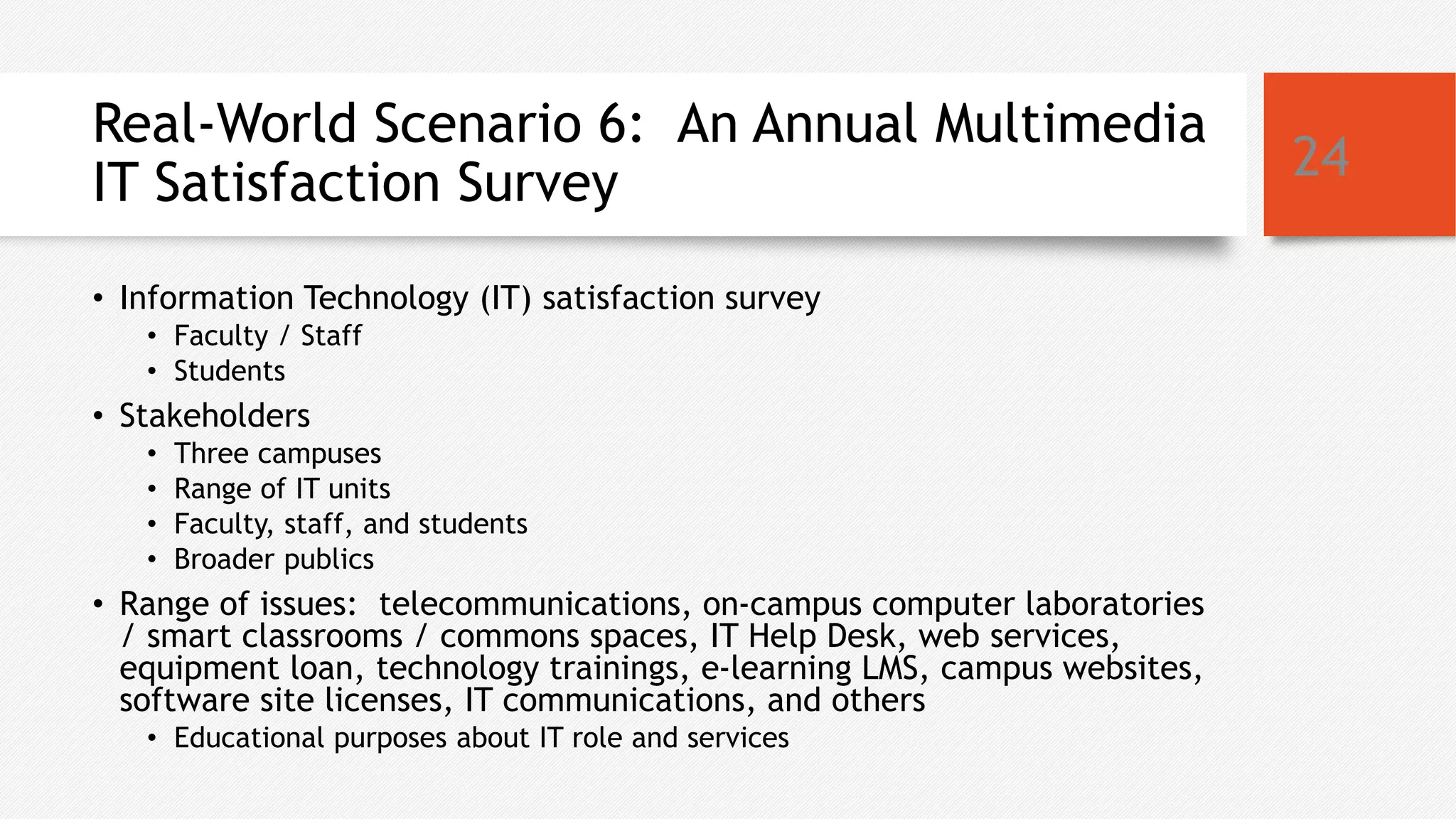 Real-World Scenario 6: An Annual Multimedia IT Satisfaction Survey

24

• Information Technology (IT) satisfaction survey
  • Faculty / Staff
  • Students
• Stakeholders
  • Three campuses
  • Range of IT units
  • Faculty, staff, and students
  • Broader publics
• Range of issues: telecommunications, on-campus computer laboratories / smart classrooms / commons spaces, IT Help Desk, web services, equipment loan, technology trainings, e-learning LMS, campus websites, software site licenses, IT communications, and others
  • Educational purposes about IT role and services